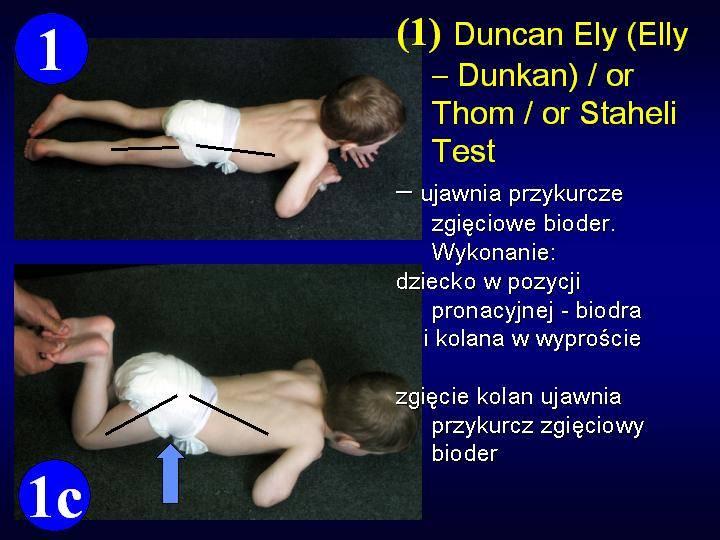 1

(1) Duncan Ely (Elly – Dunkan) / or Thom / or Staheli Test

– ujawnia przykurcze zgięciowe bioder. Wykonanie:
dziecko w pozycji pronacyjnej - biodra i kolana w wyproście

zgięcie kolan ujawnia przykurcz zgięciowy bioder

1c